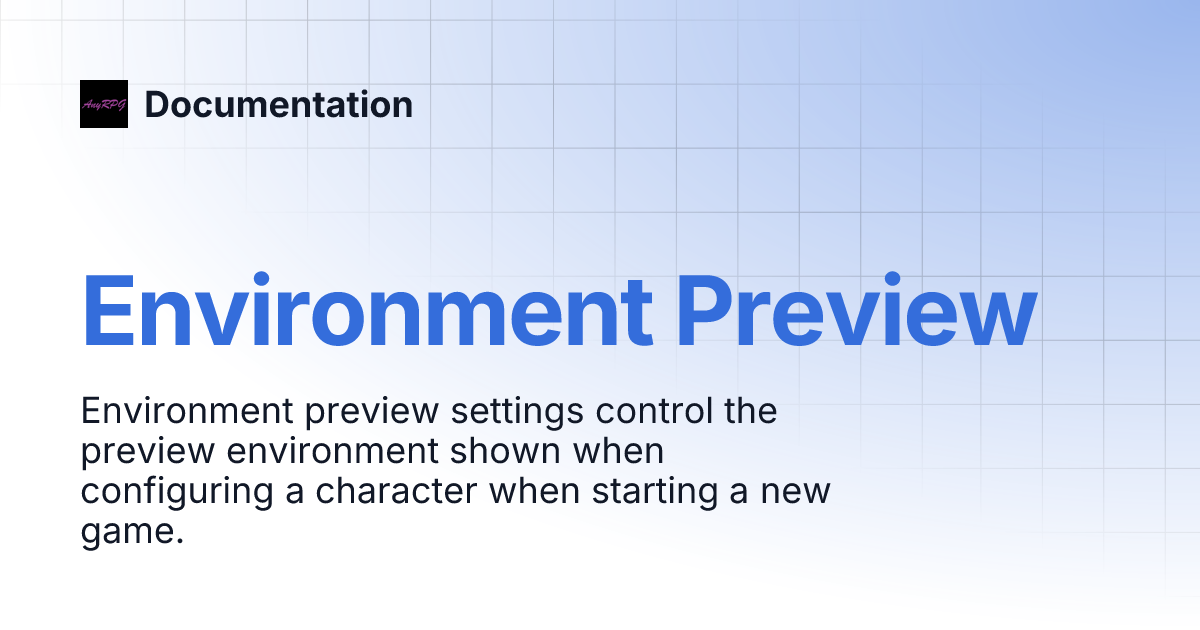 AnyRPG Documentation

Environment Preview

Environment preview settings control the preview environment shown when configuring a character when starting a new game.